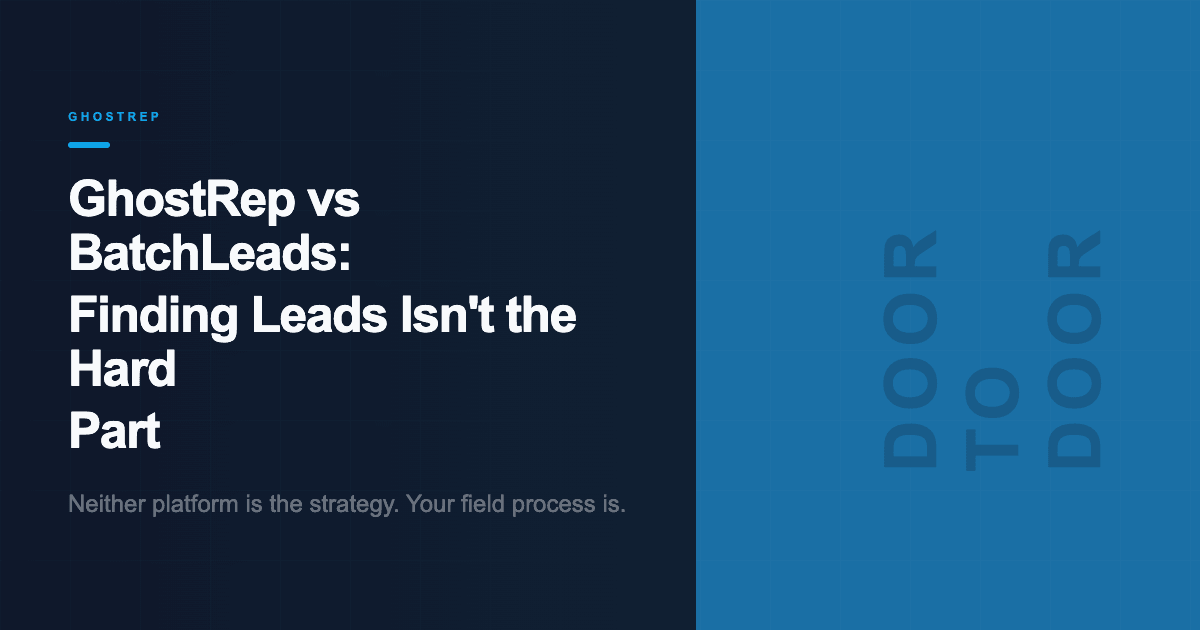 GHOSTREP

GhostRep vs BatchLeads:
Finding Leads Isn't the Hard
Part

Neither platform is the strategy. Your field process is.

DOOR
TO
DOOR